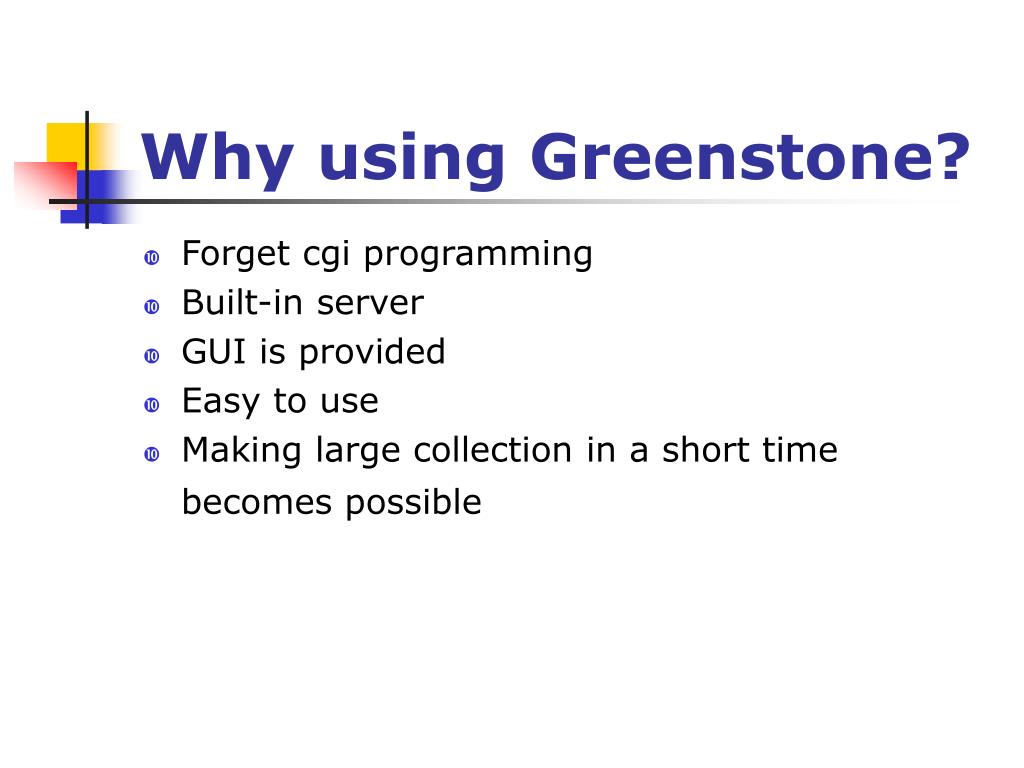 Why using Greenstone?

- Forget cgi programming
- Built-in server
- GUI is provided
- Easy to use
- Making large collection in a short time becomes possible